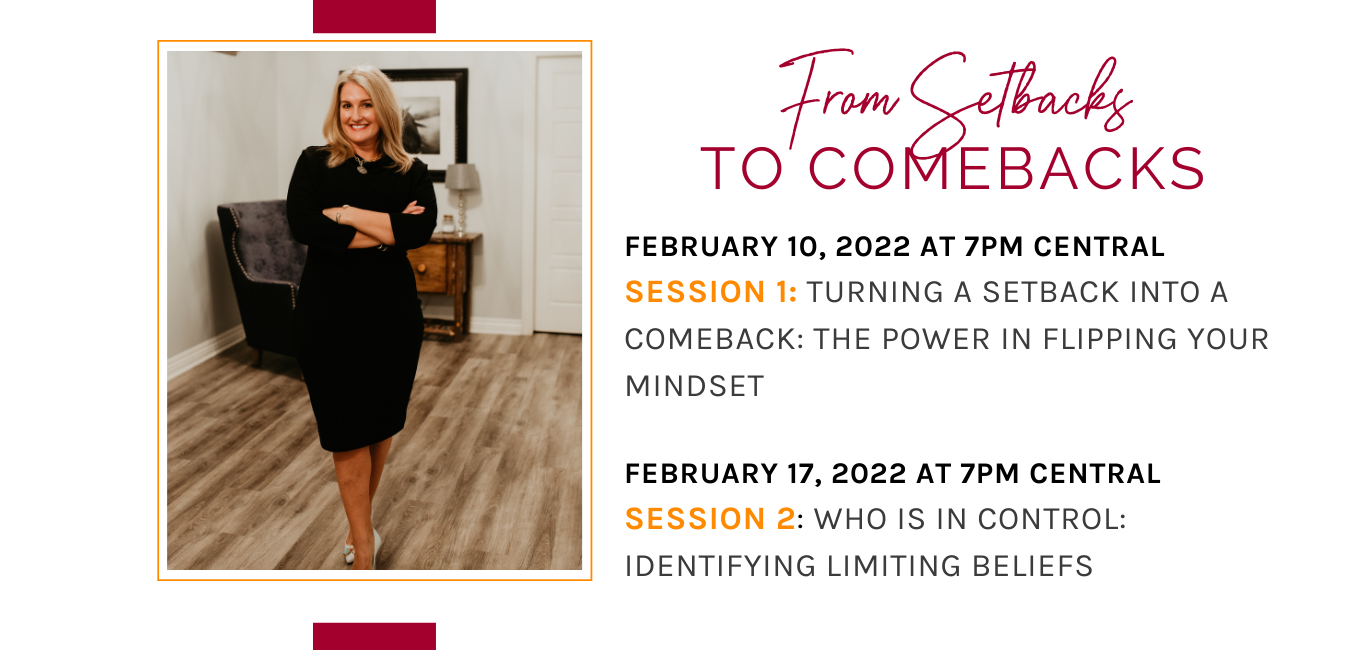 From Setbacks
TO COMEBACKS

FEBRUARY 10, 2022 AT 7PM CENTRAL
SESSION 1: TURNING A SETBACK INTO A COMEBACK: THE POWER IN FLIPPING YOUR MINDSET

FEBRUARY 17, 2022 AT 7PM CENTRAL
SESSION 2: WHO IS IN CONTROL: IDENTIFYING LIMITING BELIEFS